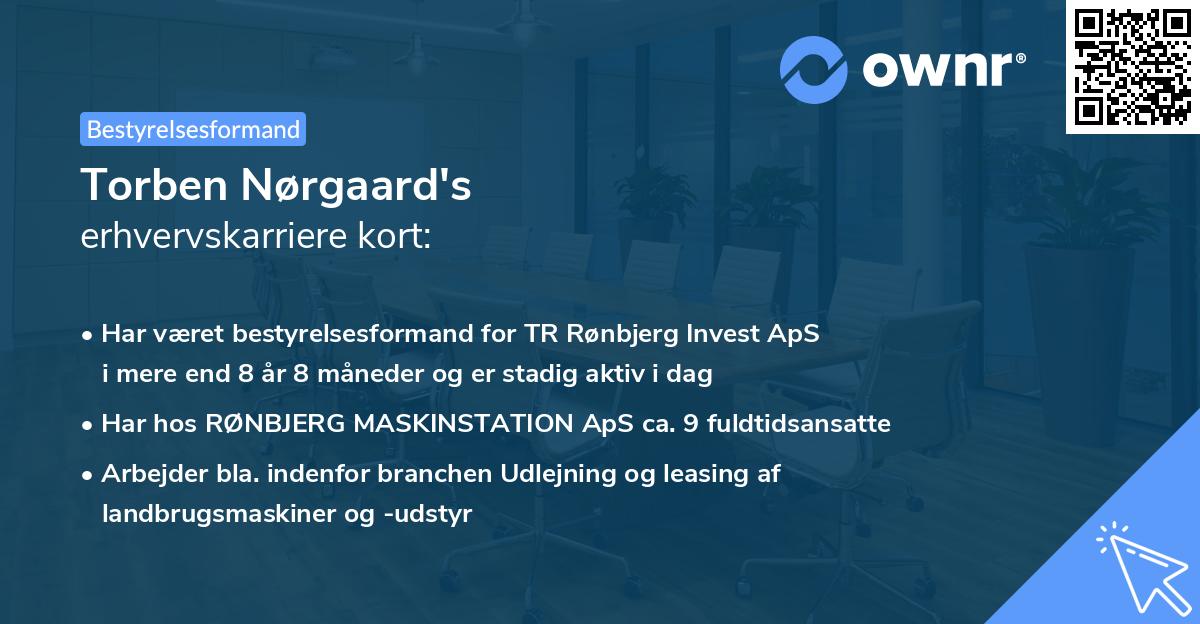 ownr®

Bestyrelsesformand

Torben Nørgaard's
erhvervskarriere kort:

• Har været bestyrelsesformand for TR Rønbjerg Invest ApS i mere end 8 år 8 måneder og er stadig aktiv i dag

• Har hos RØNBJERG MASKINSTATION ApS ca. 9 fuldtidsansatte

• Arbejder bla. indenfor branchen Udlejning og leasing af landbrugsmaskiner og -udstyr